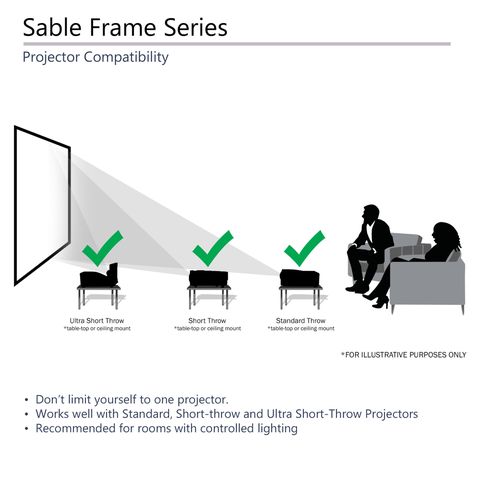 Sable Frame Series

Projector Compatibility

Ultra Short Throw
*table-top or ceiling mount

Short Throw
*table-top or ceiling mount

Standard Throw
*table-top or ceiling mount

*FOR ILLUSTRATIVE PURPOSES ONLY

• Don't limit yourself to one projector.
• Works well with Standard, Short-throw and Ultra Short-Throw Projectors
• Recommended for rooms with controlled lighting